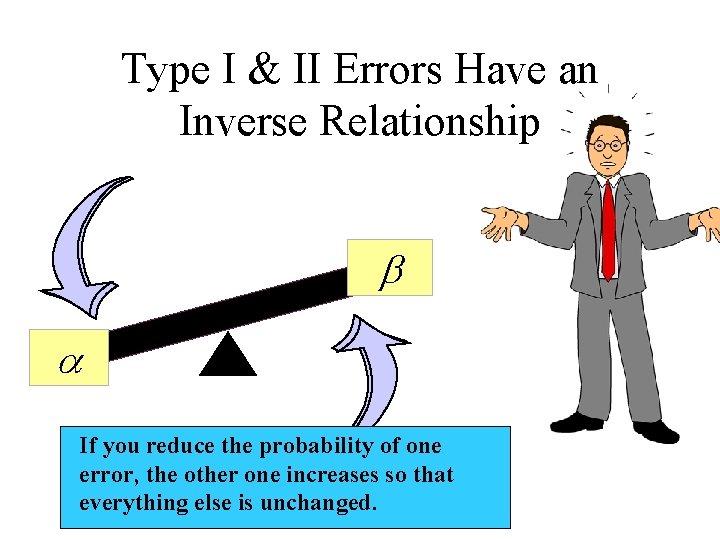 Type I & II Errors Have an Inverse Relationship

$\beta$

$\alpha$

If you reduce the probability of one error, the other one increases so that everything else is unchanged.